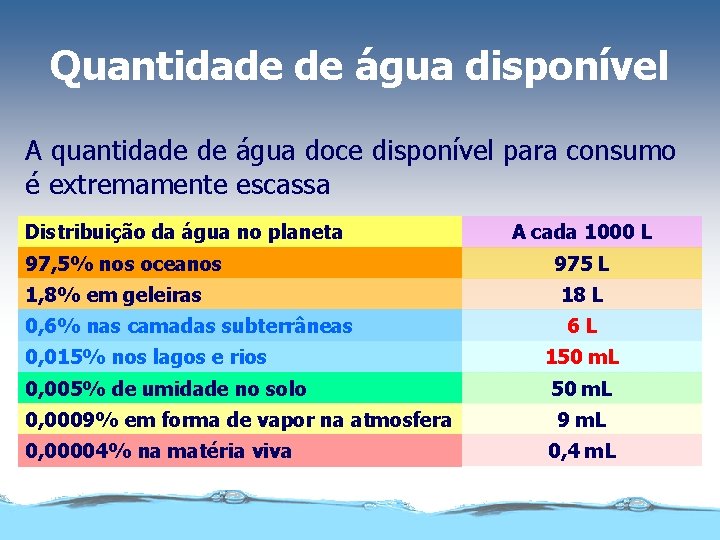 Quantidade de água disponível

A quantidade de água doce disponível para consumo é extremamente escassa

| Distribuição da água no planeta | A cada 1000 L |
|---|---|
| 97,5% nos oceanos | 975 L |
| 1,8% em geleiras | 18 L |
| 0,6% nas camadas subterrâneas | 6 L |
| 0,015% nos lagos e rios | 150 mL |
| 0,005% de umidade no solo | 50 mL |
| 0,0009% em forma de vapor na atmosfera | 9 mL |
| 0,00004% na matéria viva | 0,4 mL |